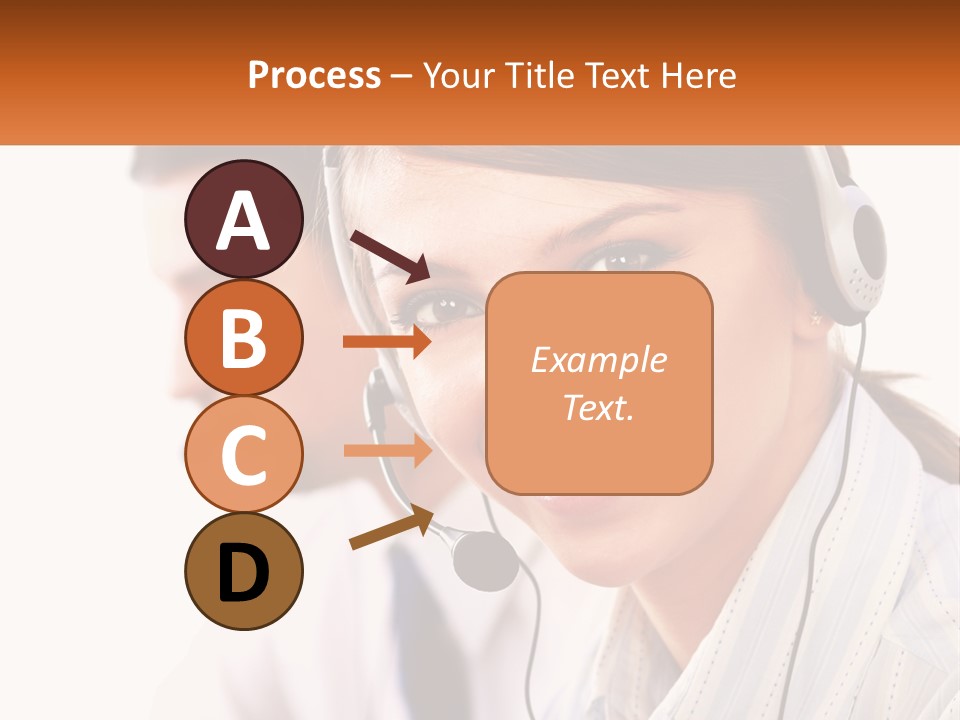 Process – Your Title Text Here

A

B

C

D

Example Text.